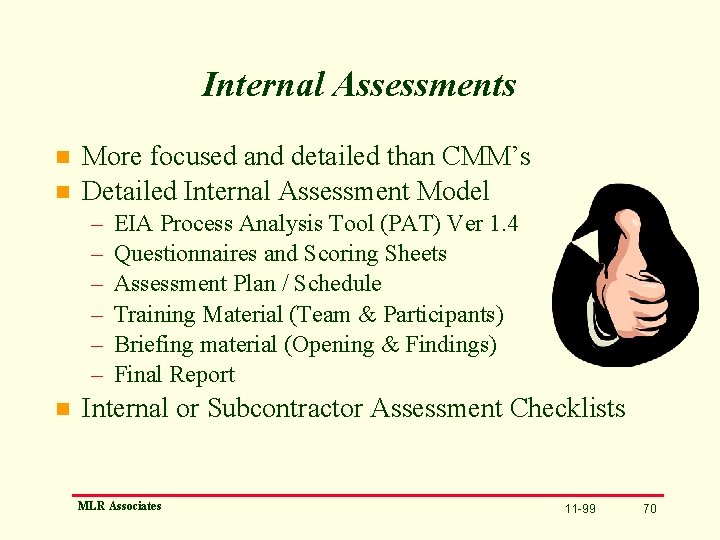 Internal Assessments

More focused and detailed than CMM's
Detailed Internal Assessment Model
– EIA Process Analysis Tool (PAT) Ver 1.4
– Questionnaires and Scoring Sheets
– Assessment Plan / Schedule
– Training Material (Team & Participants)
– Briefing material (Opening & Findings)
– Final Report
Internal or Subcontractor Assessment Checklists

MLR Associates
11-99
70